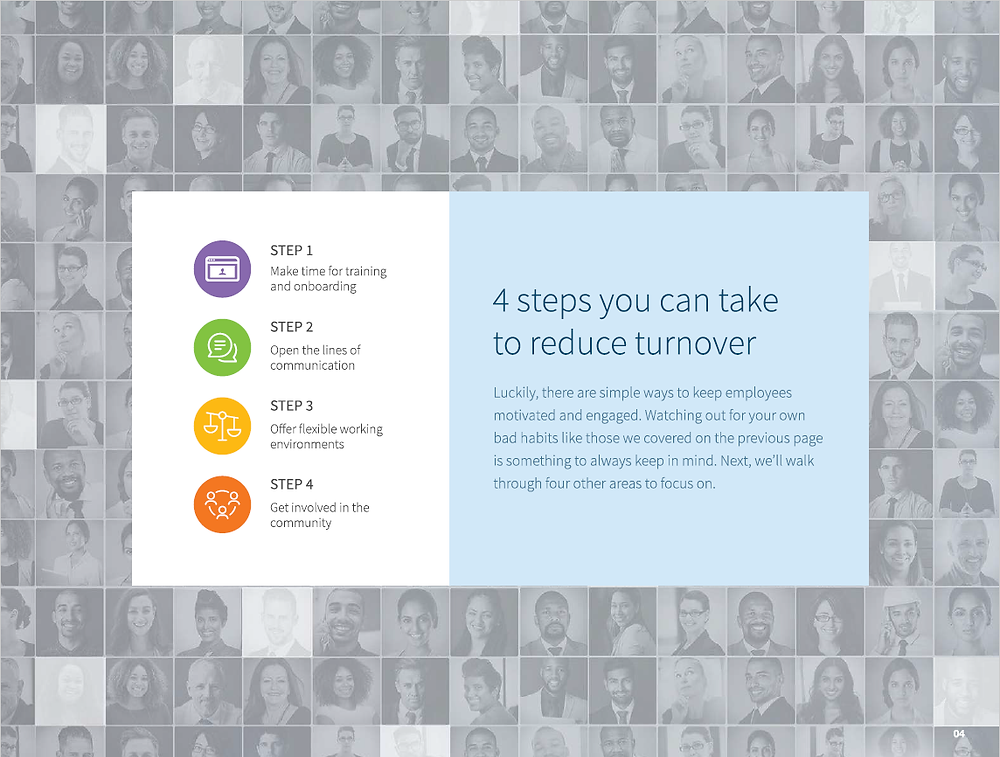 STEP 1
Make time for training and onboarding

STEP 2
Open the lines of communication

STEP 3
Offer flexible working environments

STEP 4
Get involved in the community

4 steps you can take to reduce turnover

Luckily, there are simple ways to keep employees motivated and engaged. Watching out for your own bad habits like those we covered on the previous page is something to always keep in mind. Next, we'll walk through four other areas to focus on.

04